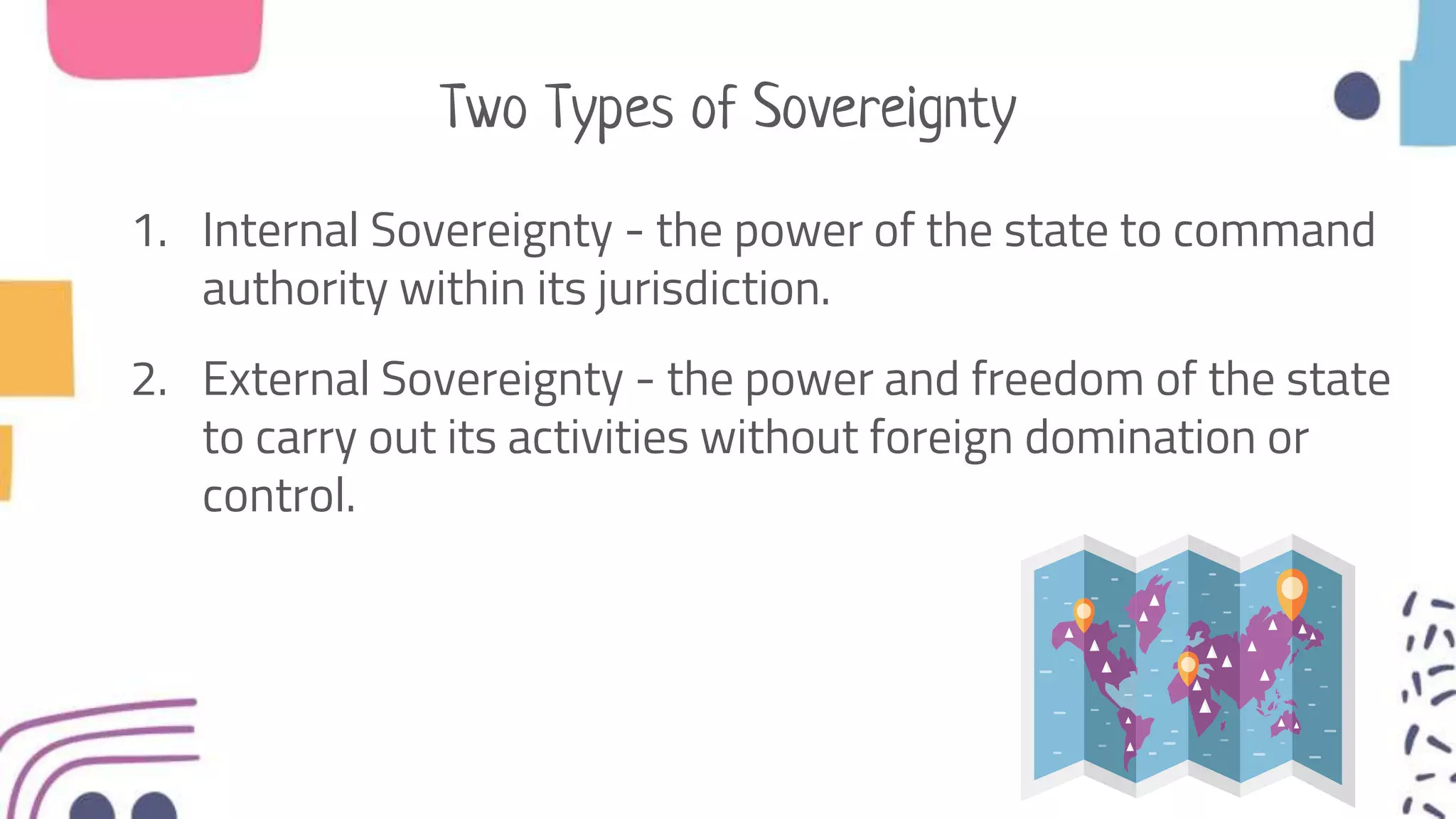 Two Types of Sovereignty

1. Internal Sovereignty - the power of the state to command authority within its jurisdiction.

2. External Sovereignty - the power and freedom of the state to carry out its activities without foreign domination or control.